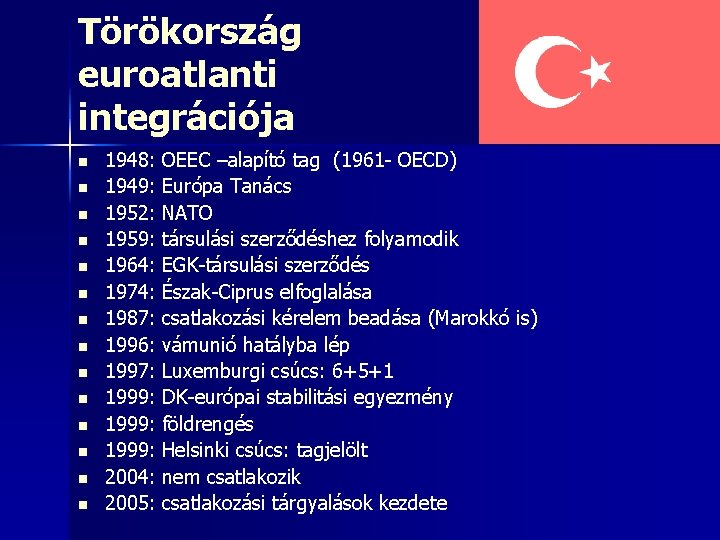 Törökország euroatlanti integrációja

- 1948: OEEC –alapító tag (1961- OECD)
- 1949: Európa Tanács
- 1952: NATO
- 1959: társulási szerződéshez folyamodik
- 1964: EGK-társulási szerződés
- 1974: Észak-Ciprus elfoglalása
- 1987: csatlakozási kérelem beadása (Marokkó is)
- 1996: vámunió hatályba lép
- 1997: Luxemburgi csúcs: 6+5+1
- 1999: DK-európai stabilitási egyezmény
- 1999: földrengés
- 1999: Helsinki csúcs: tagjelölt
- 2004: nem csatlakozik
- 2005: csatlakozási tárgyalások kezdete